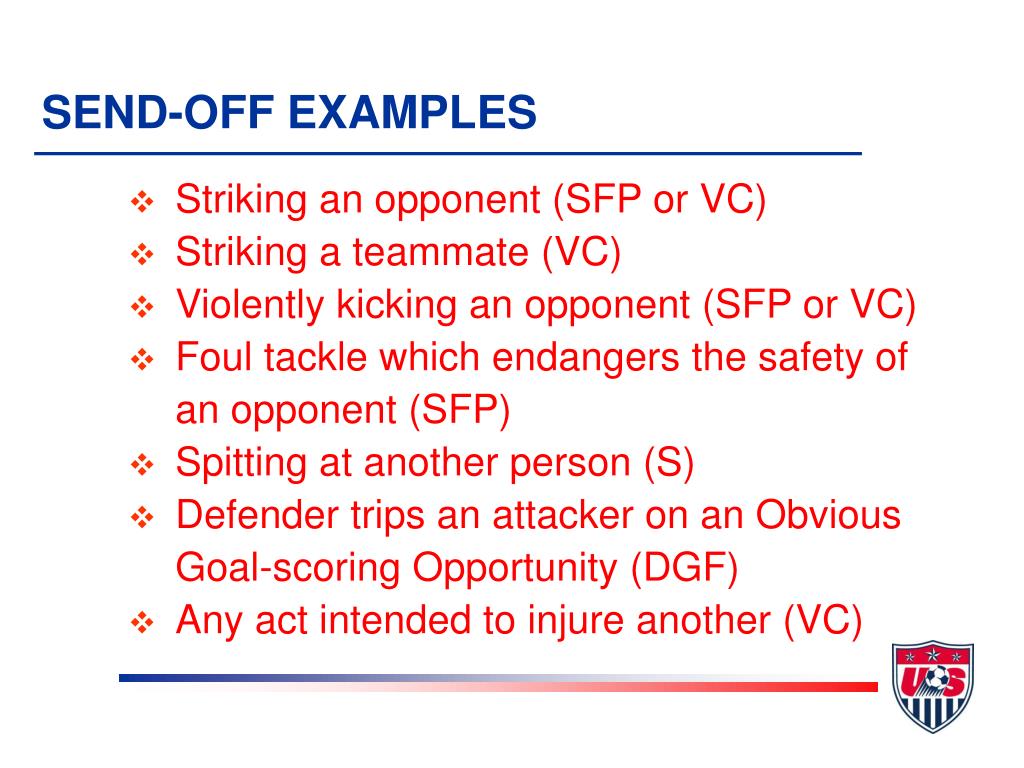 SEND-OFF EXAMPLES

❖ Striking an opponent (SFP or VC)
❖ Striking a teammate (VC)
❖ Violently kicking an opponent (SFP or VC)
❖ Foul tackle which endangers the safety of an opponent (SFP)
❖ Spitting at another person (S)
❖ Defender trips an attacker on an Obvious Goal-scoring Opportunity (DGF)
❖ Any act intended to injure another (VC)

US